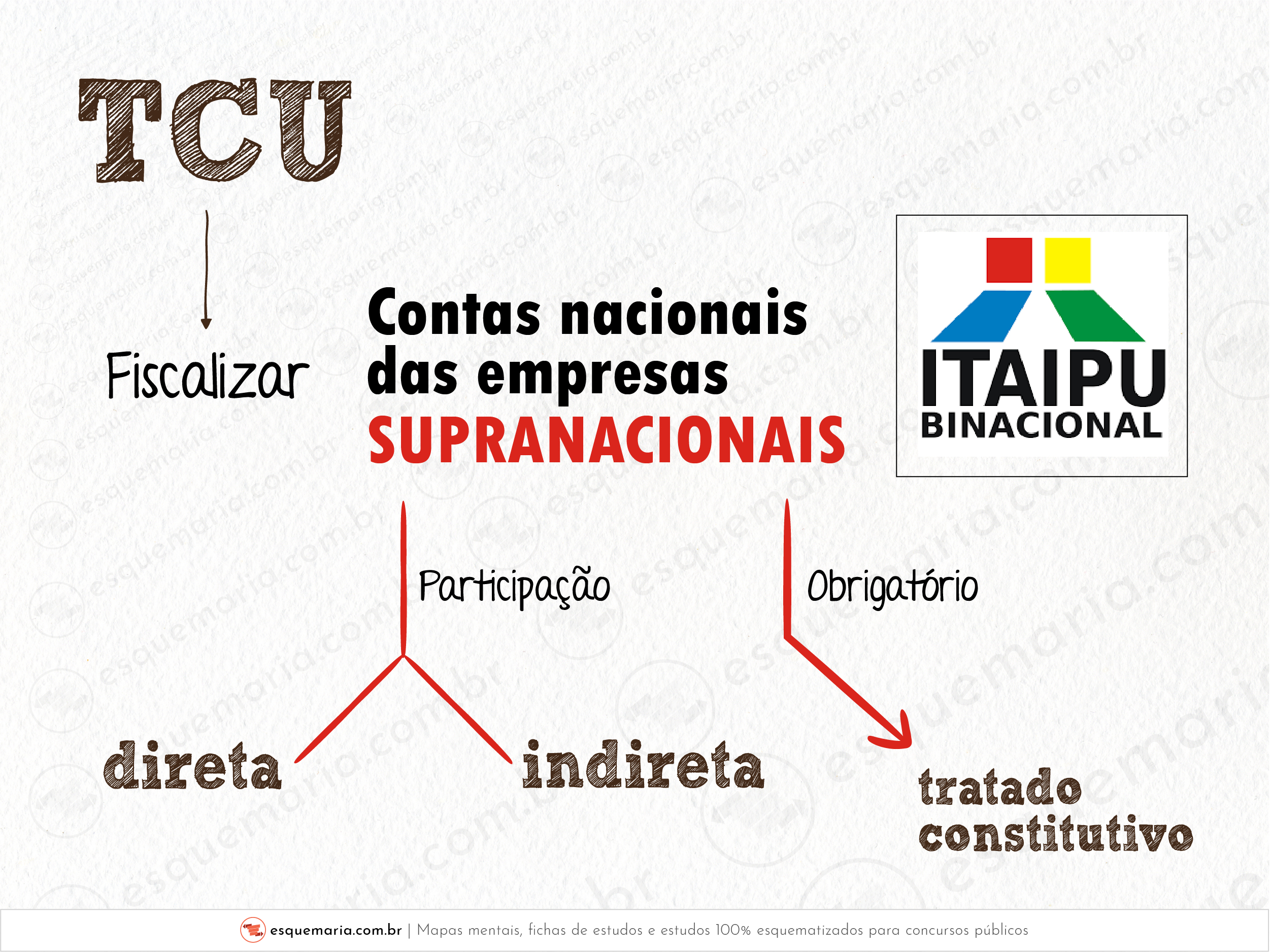 TCU

Fiscalizar

Contas nacionais das empresas SUPRANACIONAIS

ITAIPU
BINACIONAL

Participação

Obrigatório

direta

indireta

tratado constitutivo

esquemaria.com.br | Mapas mentais, fichas de estudos e estudos 100% esquematizados para concursos públicos